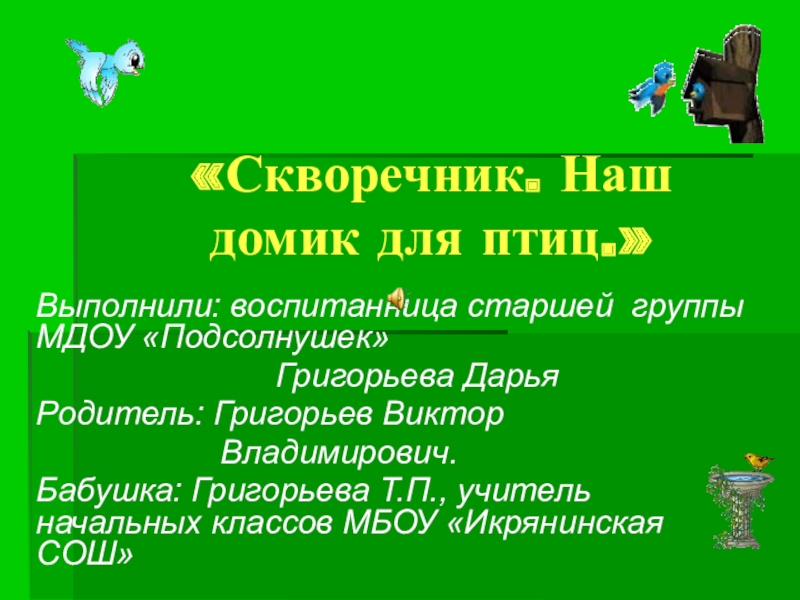 «Скворечник. Наш домик для птиц.»

Выполнили: воспитанница старшей группы МДОУ «Подсолнушек»
Григорьева Дарья
Родитель: Григорьев Виктор Владимирович.
Бабушка: Григорьева Т.П., учитель начальных классов МБОУ «Икрянинская СОШ»